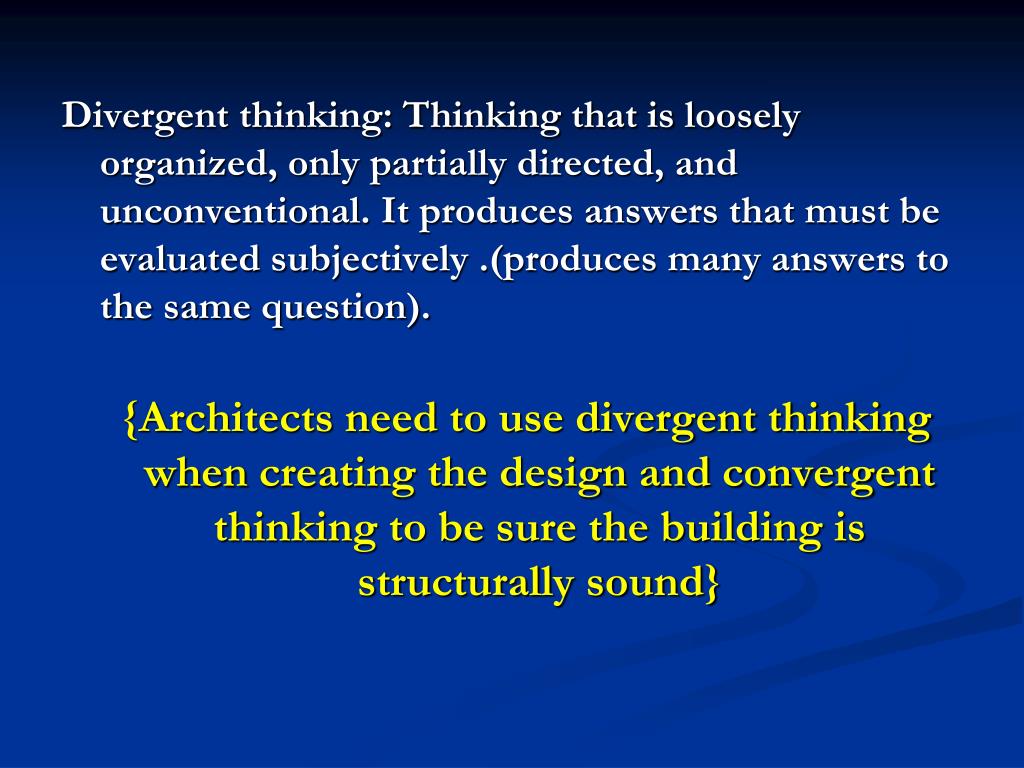 Divergent thinking: Thinking that is loosely organized, only partially directed, and unconventional. It produces answers that must be evaluated subjectively .(produces many answers to the same question).

{Architects need to use divergent thinking when creating the design and convergent thinking to be sure the building is structurally sound}